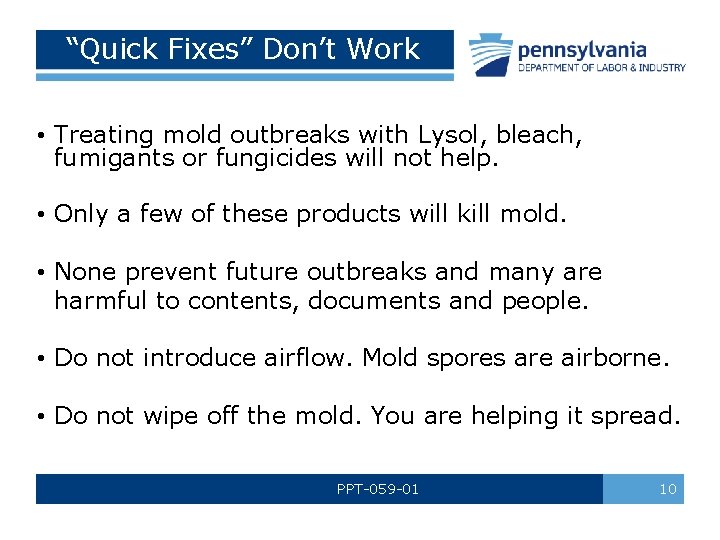 “Quick Fixes” Don’t Work

pennsylvania
DEPARTMENT OF LABOR & INDUSTRY

• Treating mold outbreaks with Lysol, bleach, fumigants or fungicides will not help.

• Only a few of these products will kill mold.

• None prevent future outbreaks and many are harmful to contents, documents and people.

• Do not introduce airflow. Mold spores are airborne.

• Do not wipe off the mold. You are helping it spread.

PPT-059-01

10